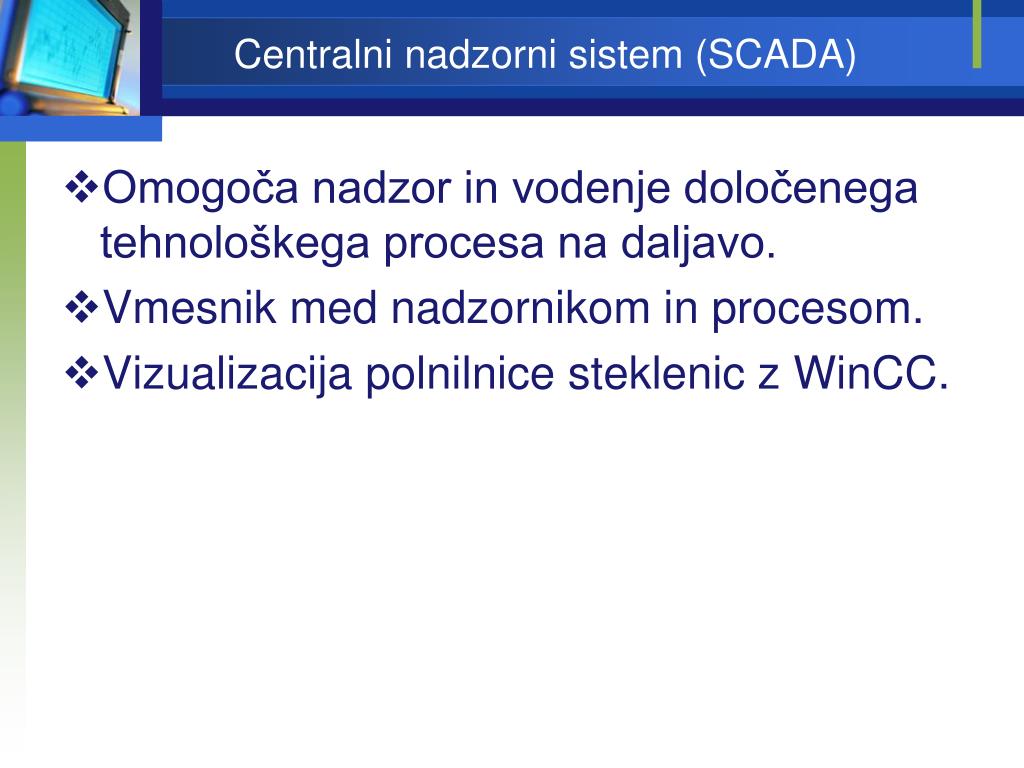 Centralni nadzorni sistem (SCADA)

❖Omogoča nadzor in vodenje določenega tehnološkega procesa na daljavo.

❖Vmesnik med nadzornikom in procesom.

❖Vizualizacija polnilnice steklenic z WinCC.